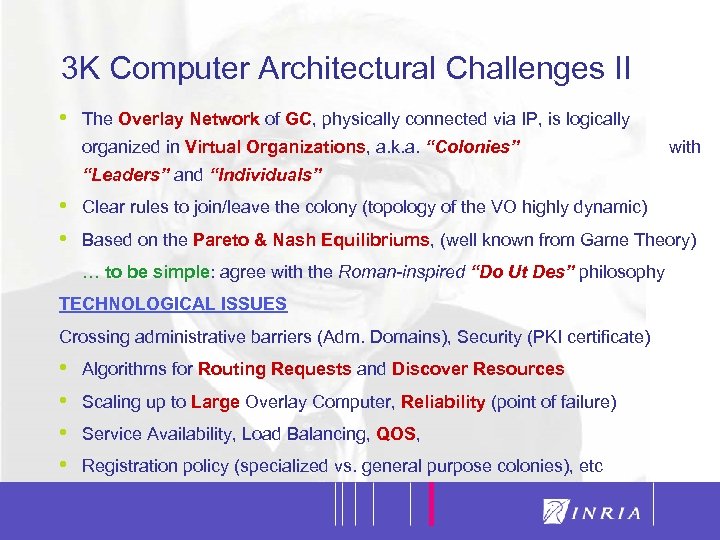 3K Computer Architectural Challenges II

• The Overlay Network of GC, physically connected via IP, is logically organized in Virtual Organizations, a.k.a. "Colonies" with "Leaders" and "Individuals"

• Clear rules to join/leave the colony (topology of the VO highly dynamic)

• Based on the Pareto & Nash Equilibriums, (well known from Game Theory) … to be simple: agree with the Roman-inspired "Do Ut Des" philosophy

TECHNOLOGICAL ISSUES

Crossing administrative barriers (Adm. Domains), Security (PKI certificate)

• Algorithms for Routing Requests and Discover Resources

• Scaling up to Large Overlay Computer, Reliability (point of failure)

• Service Availability, Load Balancing, QOS,

• Registration policy (specialized vs. general purpose colonies), etc

INRIA